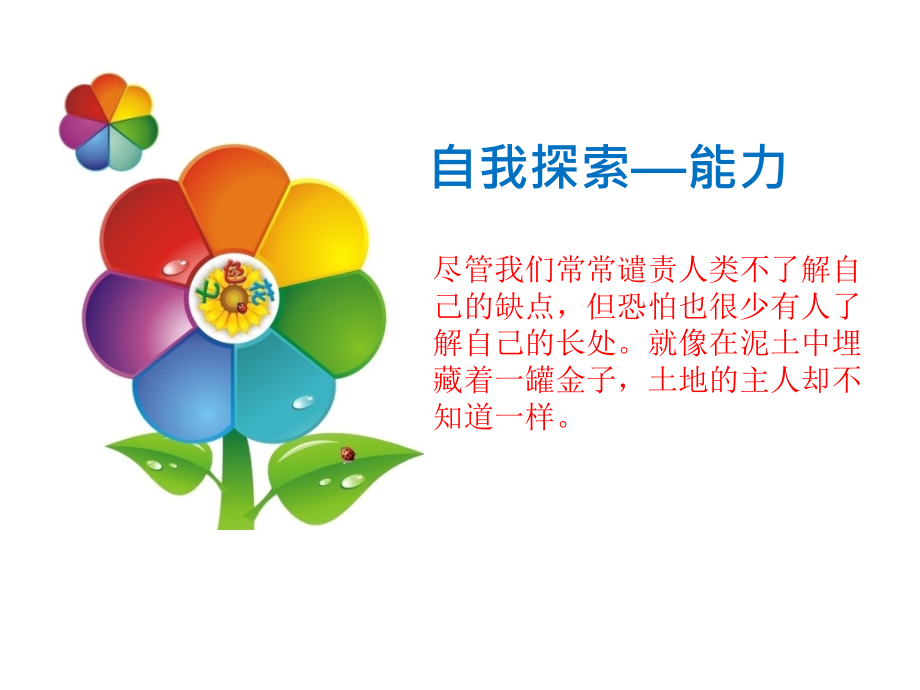 七色花

自我探索—能力

尽管我们常常谴责人类不了解自己的缺点，但恐怕也很少有人了解自己的长处。就像在泥土中埋藏着一罐金子，土地的主人却不知道一样。